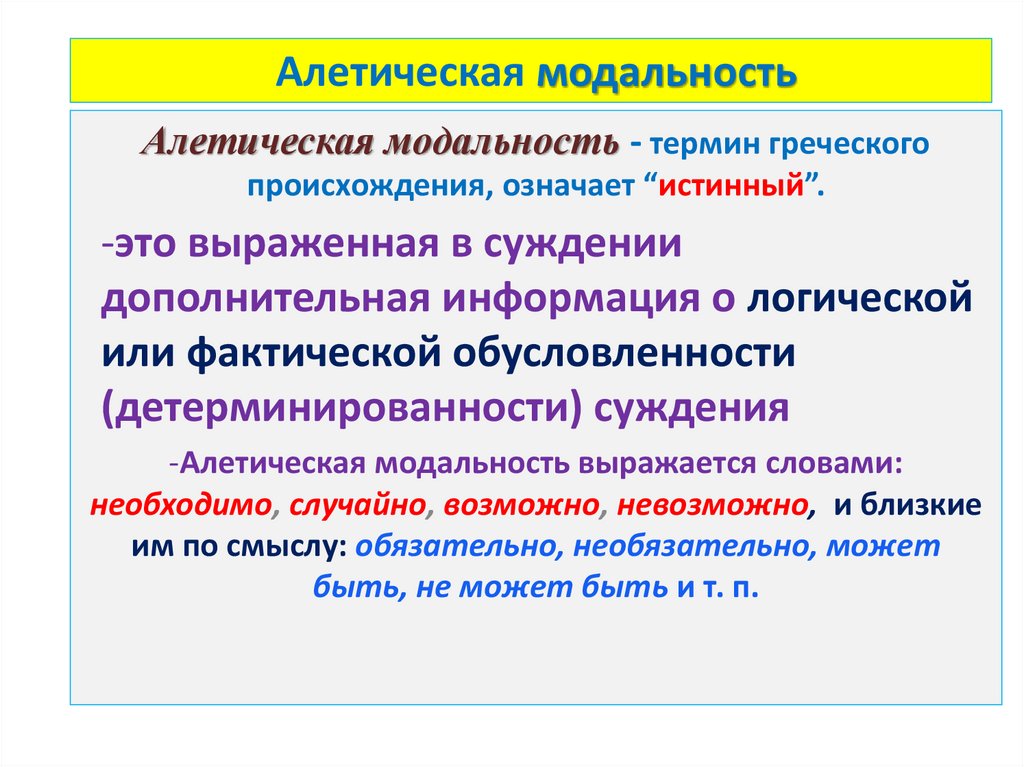 Алетическая модальность

Алетическая модальность - термин греческого происхождения, означает “истинный”.

-это выраженная в суждении дополнительная информация о логической или фактической обусловленности (детерминированности) суждения

-Алетическая модальность выражается словами: необходимо, случайно, возможно, невозможно, и близкие им по смыслу: обязательно, необязательно, может быть, не может быть и т. п.